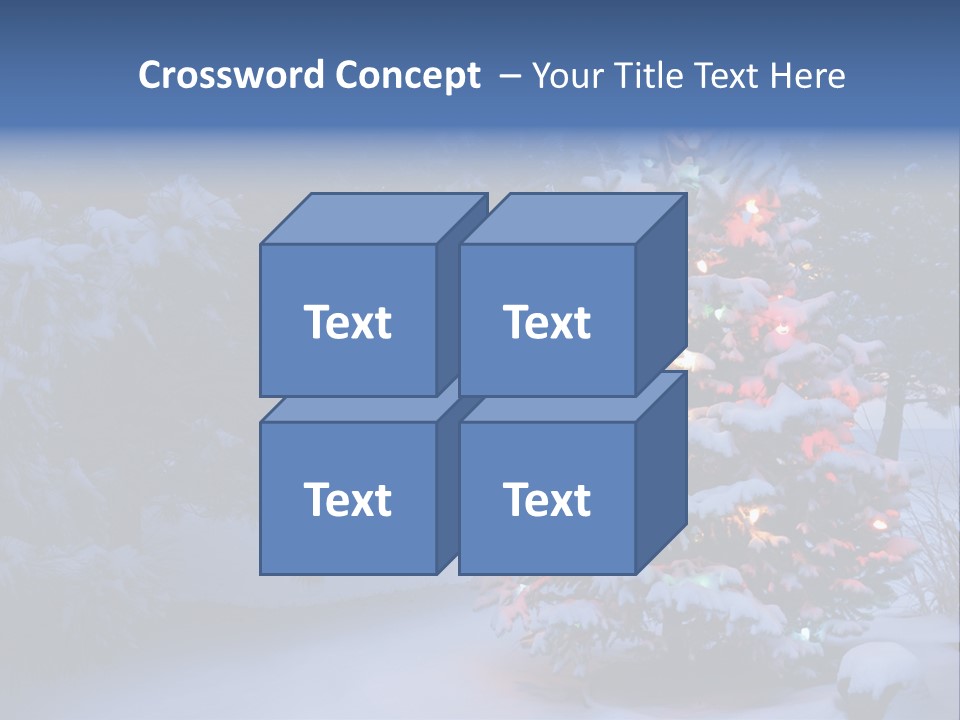 Crossword Concept – Your Title Text Here

Text

Text

Text

Text